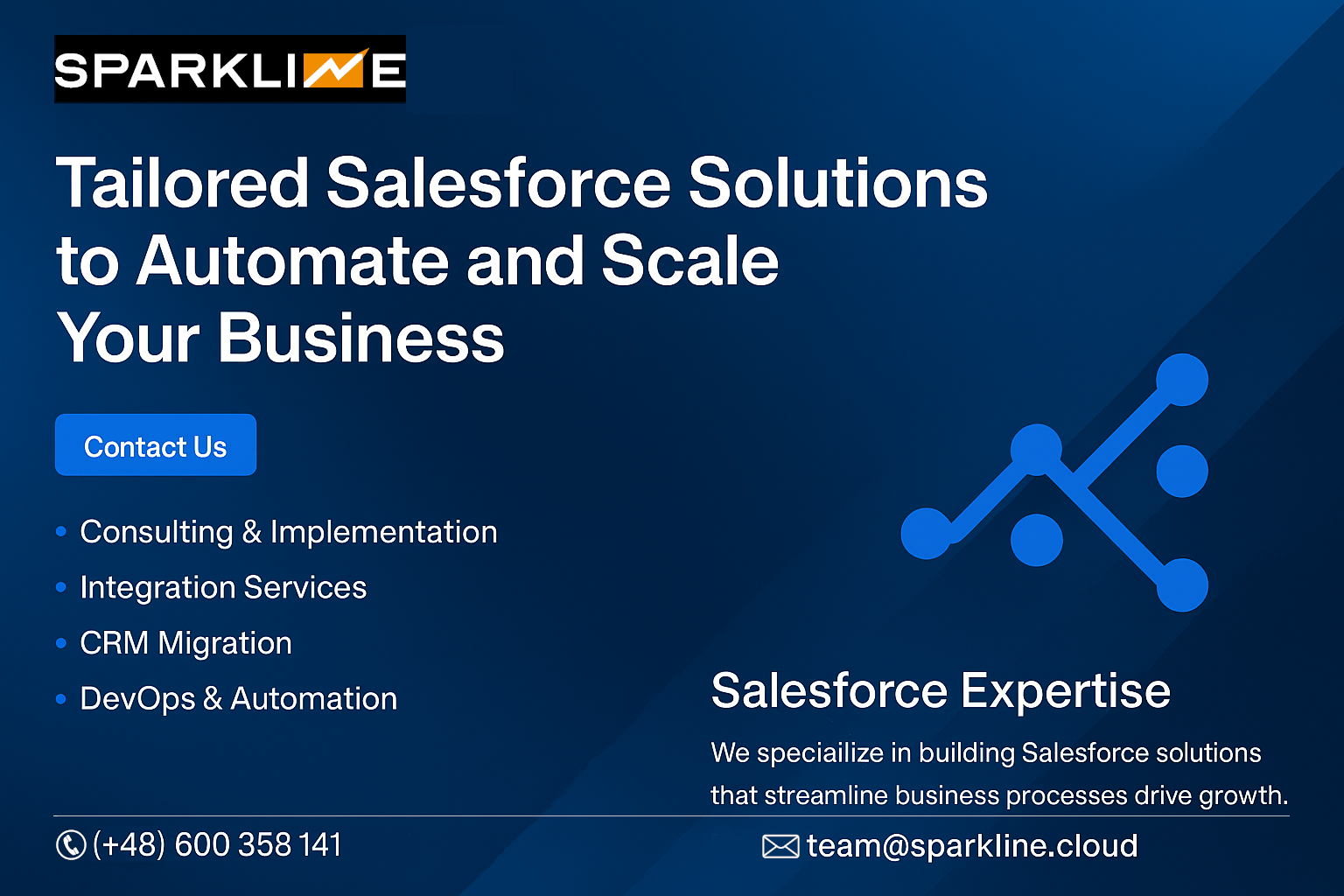 SPARKLINE

Tailored Salesforce Solutions to Automate and Scale Your Business

Contact Us

• Consulting & Implementation
• Integration Services
• CRM Migration
• DevOps & Automation

Salesforce Expertise

We speciailize in building Salesforce solutions that streamline business processes drive growth.

(+48) 600 358 141

team@sparkline.cloud